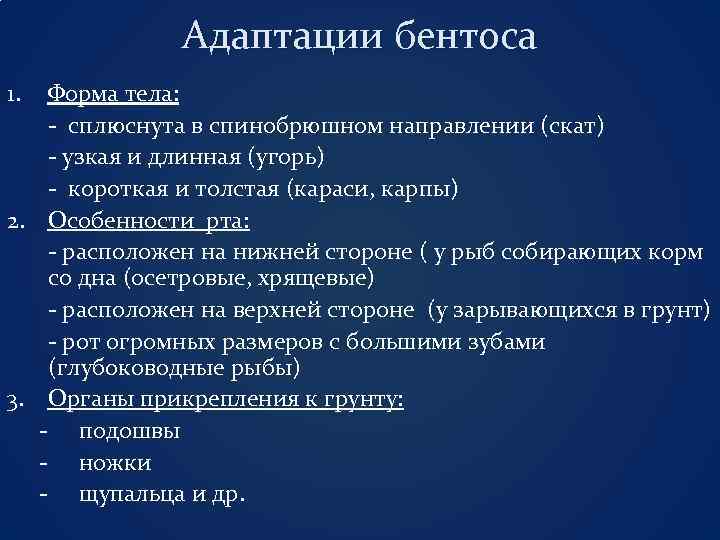 Адаптации бентоса

1. Форма тела:
- сплюснута в спинобрюшном направлении (скат)
- узкая и длинная (угорь)
- короткая и толстая (караси, карпы)
2. Особенности рта:
- расположен на нижней стороне ( у рыб собирающих корм со дна (осетровые, хрящевые)
- расположен на верхней стороне (у зарывающихся в грунт)
- рот огромных размеров с большими зубами (глубоководные рыбы)
3. Органы прикрепления к грунту:
- подошвы
- ножки
- щупальца и др.